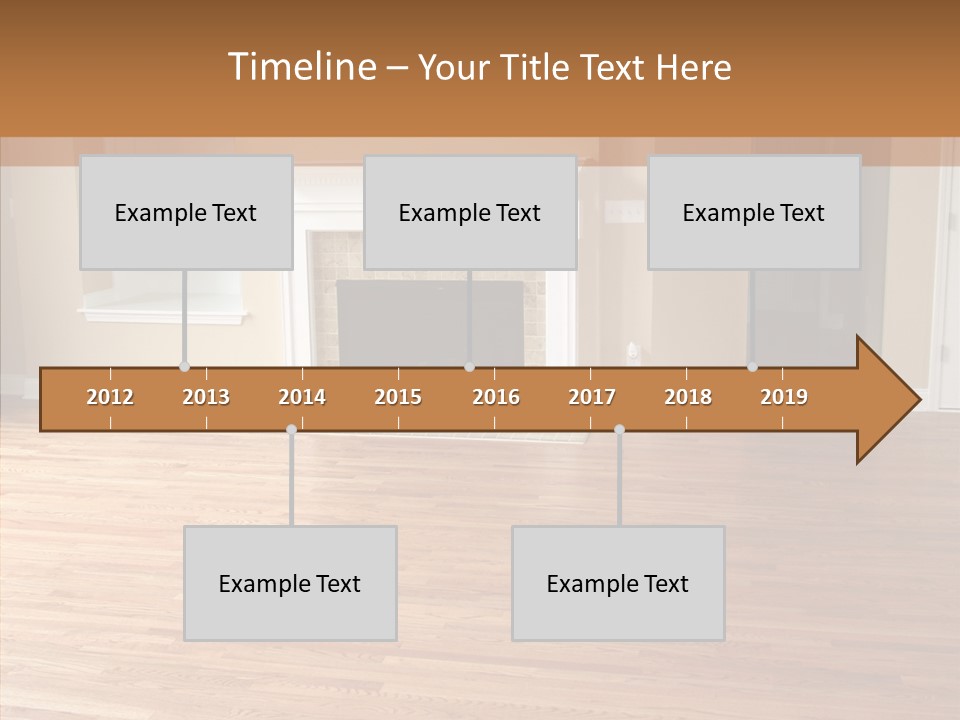 Timeline – Your Title Text Here

Example Text

Example Text

Example Text

2012 2013 2014 2015 2016 2017 2018 2019

Example Text

Example Text